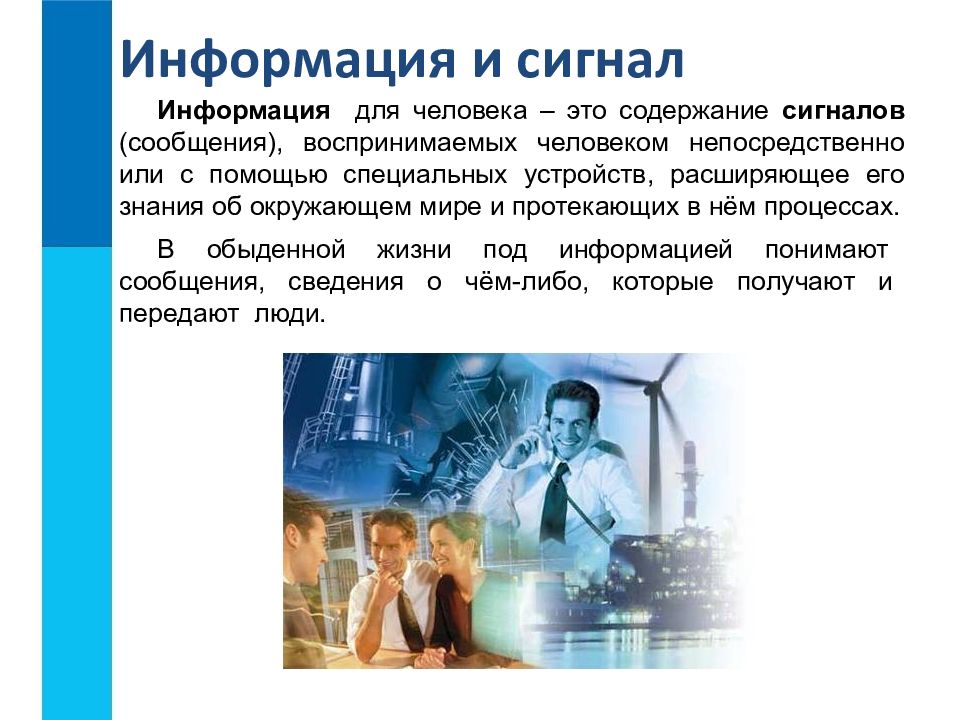 Информация и сигнал

Информация для человека – это содержание сигналов (сообщения), воспринимаемых человеком непосредственно или с помощью специальных устройств, расширяющее его знания об окружающем мире и протекающих в нём процессах.

В обыденной жизни под информацией понимают сообщения, сведения о чём-либо, которые получают и передают люди.